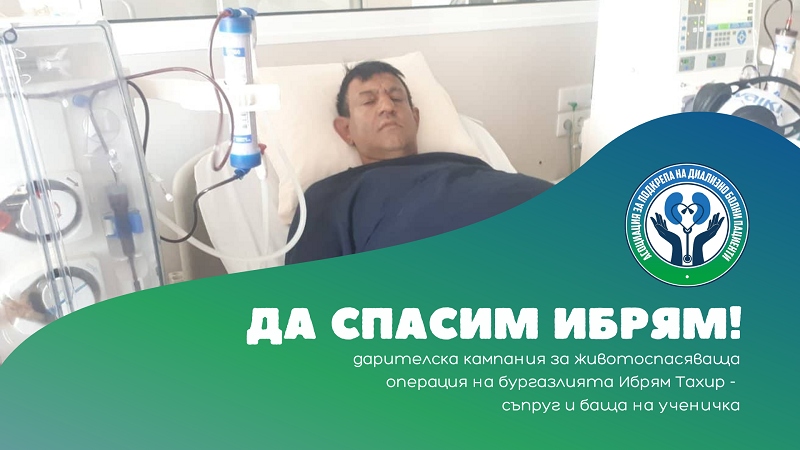 АСОЦИАЦИЯ ЗА ПОДКРЕПА НА ДИАЛИЗНО БОЛНИ ПАЦИЕНТИ

ДА СПАСИМ ИБРЯМ!

дарителска кампания за животоспасяваща операция на бургазлията Ибрям Тахир - съпруг и баща на ученичка